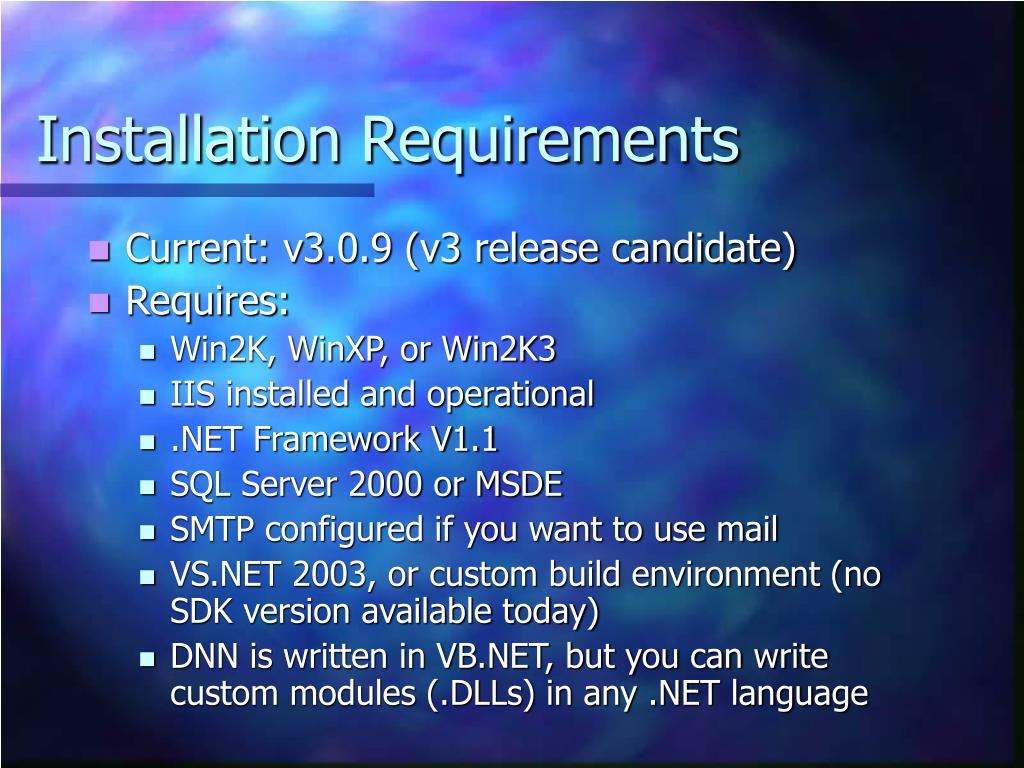 Installation Requirements

- Current: v3.0.9 (v3 release candidate)
- Requires:
  - Win2K, WinXP, or Win2K3
  - IIS installed and operational
  - .NET Framework V1.1
  - SQL Server 2000 or MSDE
  - SMTP configured if you want to use mail
  - VS.NET 2003, or custom build environment (no SDK version available today)
  - DNN is written in VB.NET, but you can write custom modules (.DLLs) in any .NET language